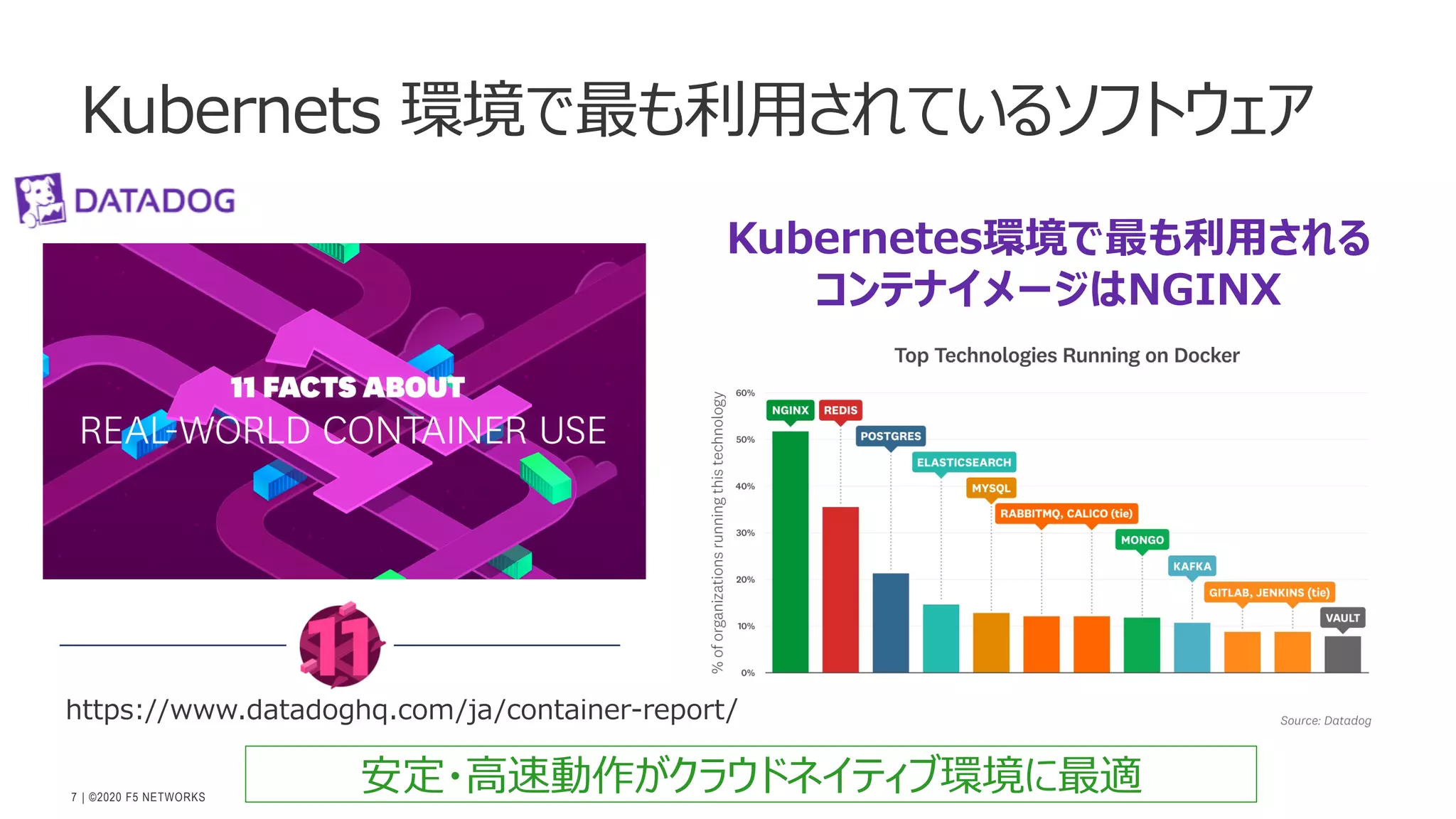 Kubernets 環境で最も利用されているソフトウェア

DATADOG

11 FACTS ABOUT
REAL-WORLD CONTAINER USE

11

https://www.datadoghq.com/ja/container-report/

Kubernetes環境で最も利用される
コンテナイメージはNGINX

Top Technologies Running on Docker

% of organizations running this technology

60%
50%
40%
30%
20%
10%
0%

NGINX
REDIS
POSTGRES
ELASTICSEARCH
MYSQL
RABBITMQ, CALICO (tie)
MONGO
KAFKA
GITLAB, JENKINS (tie)
VAULT

Source: Datadog

安定・高速動作がクラウドネイティブ環境に最適

7 | ©2020 F5 NETWORKS